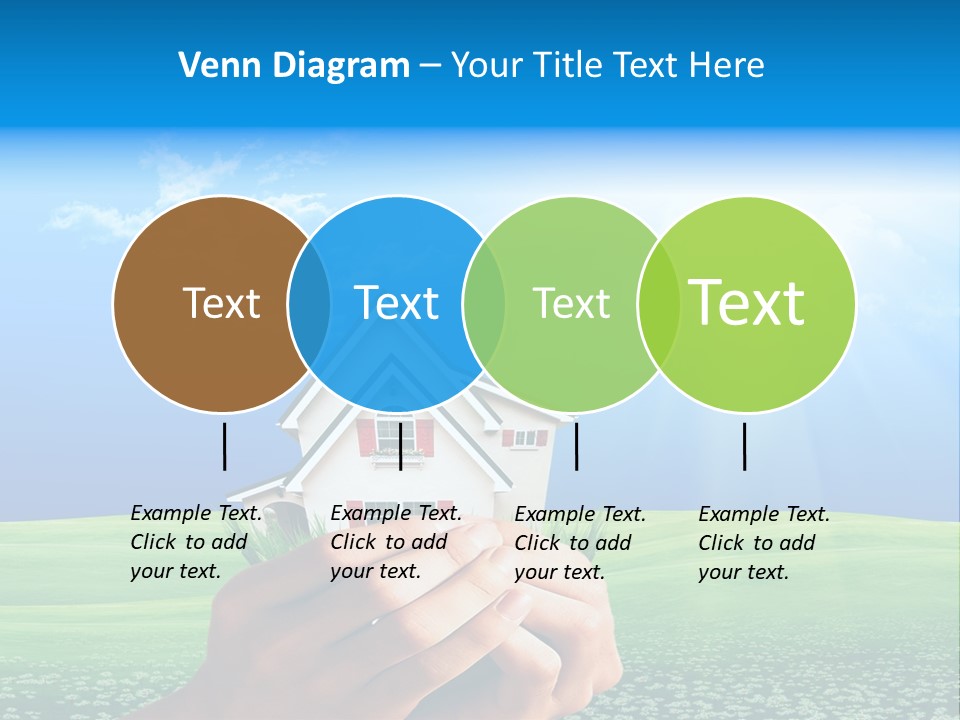 Venn Diagram – Your Title Text Here

Text

Text

Text

Text

Example Text. Click to add your text.

Example Text. Click to add your text.

Example Text. Click to add your text.

Example Text. Click to add your text.